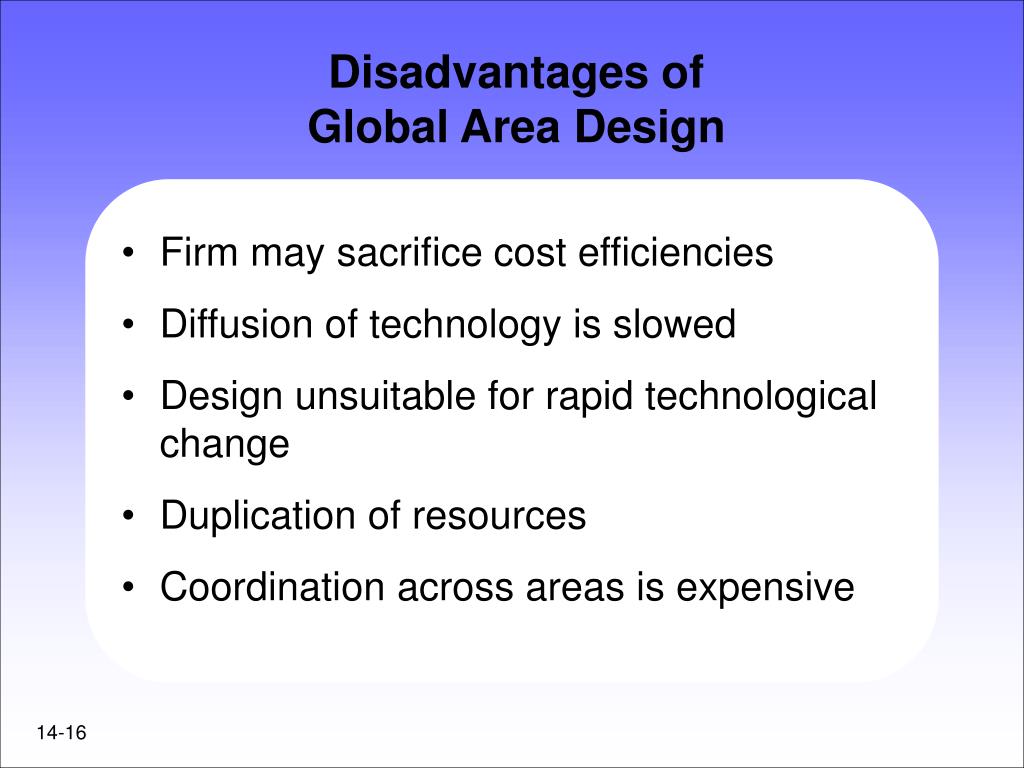 Disadvantages of
Global Area Design

• Firm may sacrifice cost efficiencies
• Diffusion of technology is slowed
• Design unsuitable for rapid technological change
• Duplication of resources
• Coordination across areas is expensive

14-16